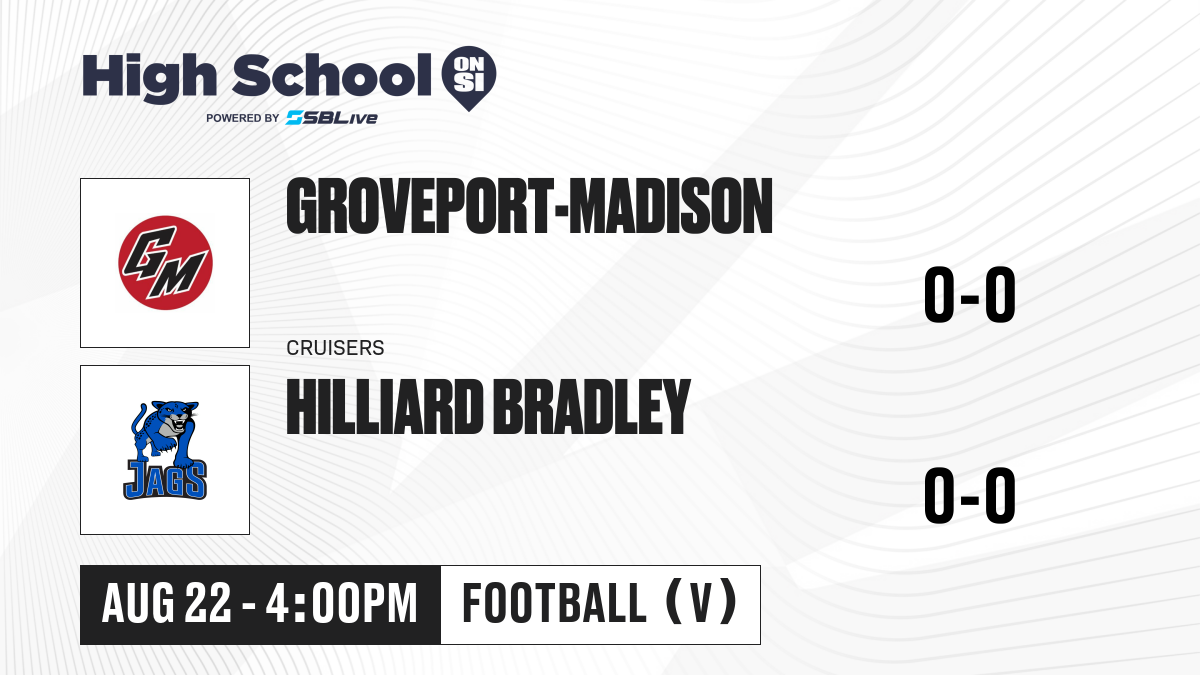 High School ON SI
POWERED BY SBLive

GM

GROVEPORT-MADISON

0-0

CRUISERS

JAGS

HILLIARD BRADLEY

0-0

AUG 22 - 4:00PM

FOOTBALL (V)